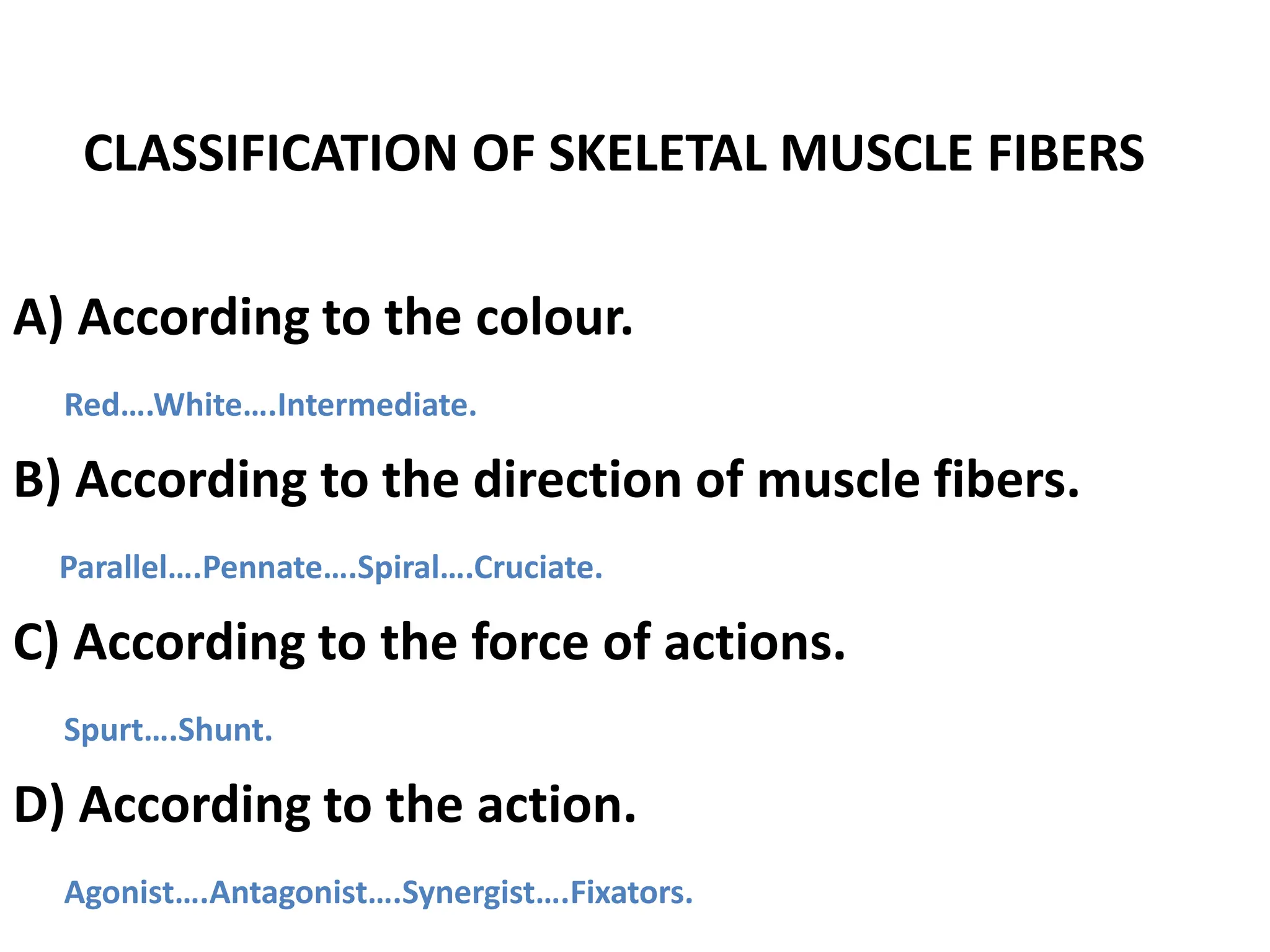 CLASSIFICATION OF SKELETAL MUSCLE FIBERS

A) According to the colour.

Red….White….Intermediate.

B) According to the direction of muscle fibers.

Parallel….Pennate….Spiral….Cruciate.

C) According to the force of actions.

Spurt….Shunt.

D) According to the action.

Agonist….Antagonist….Synergist….Fixators.